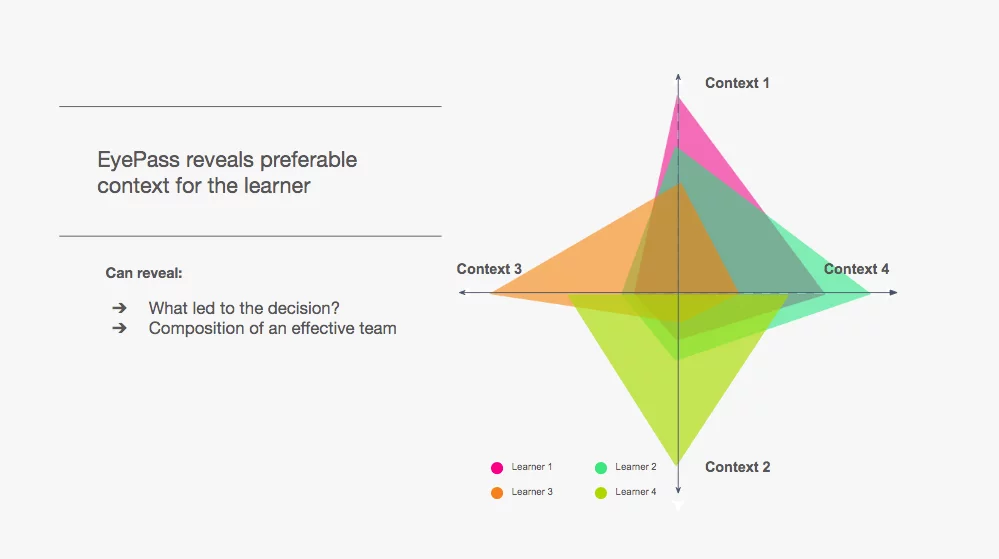 EyePass reveals preferable context for the learner

Can reveal:

➔ What led to the decision?
➔ Composition of an effective team

Context 1

Context 3

Context 4

Context 2

Learner 1
Learner 2
Learner 3
Learner 4